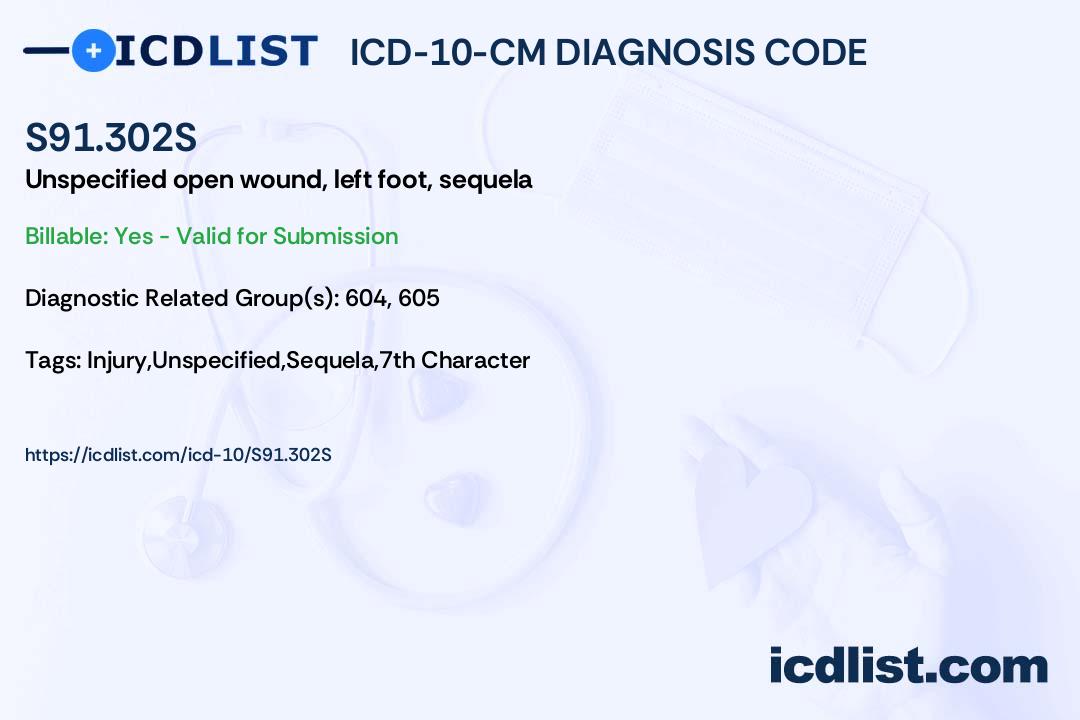 ICDLIST ICD-10-CM DIAGNOSIS CODE

S91.302S

Unspecified open wound, left foot, sequela

Billable: Yes - Valid for Submission

Diagnostic Related Group(s): 604, 605

Tags: Injury,Unspecified,Sequela,7th Character

https://icdlist.com/icd-10/S91.302S

icdlist.com